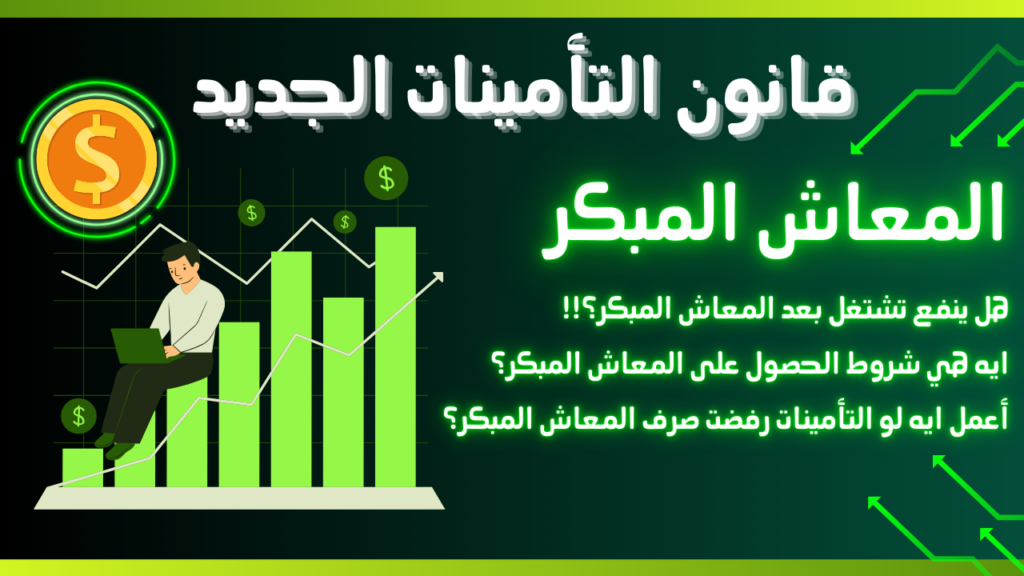 قانون التأمينات الجديد

المعاش المبكر

هل ينفع تشتغل بعد المعاش المبكر؟!!

ايه هي شروط الحصول على المعاش المبكر؟

أعمل ايه لو التأمينات رفضت صرف المعاش المبكر؟

$

$

$

$

$